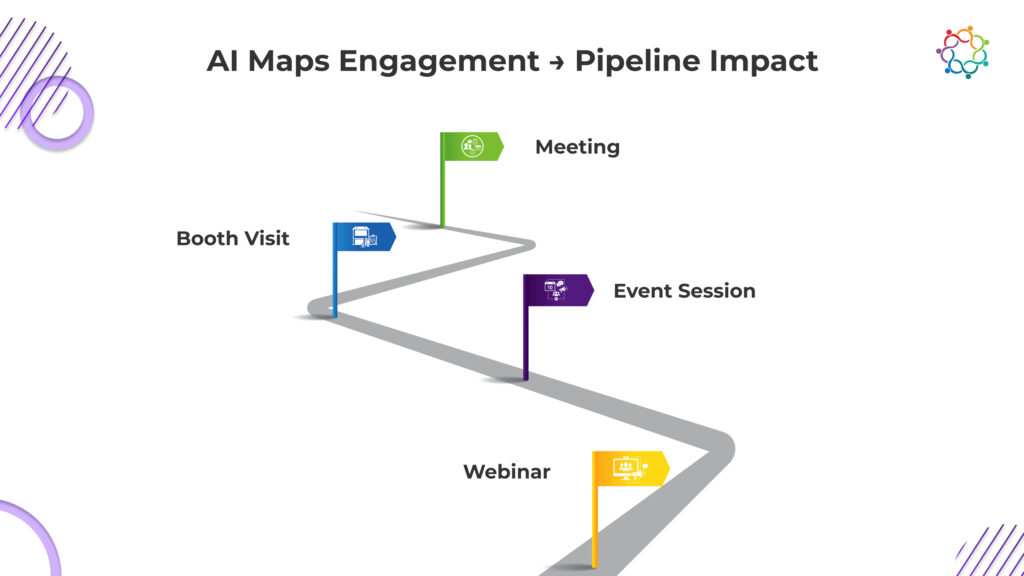 AI Maps Engagement → Pipeline Impact

Meeting

Booth Visit

Event Session

Webinar